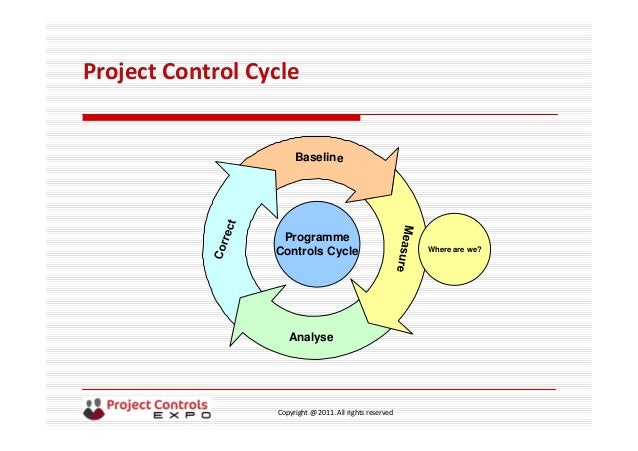 Project Control Cycle

Baseline

Measure

Where are we?

Analyse

Correct

Programme Controls Cycle

Project Controls EXPO

Copyright @ 2011. All rights reserved